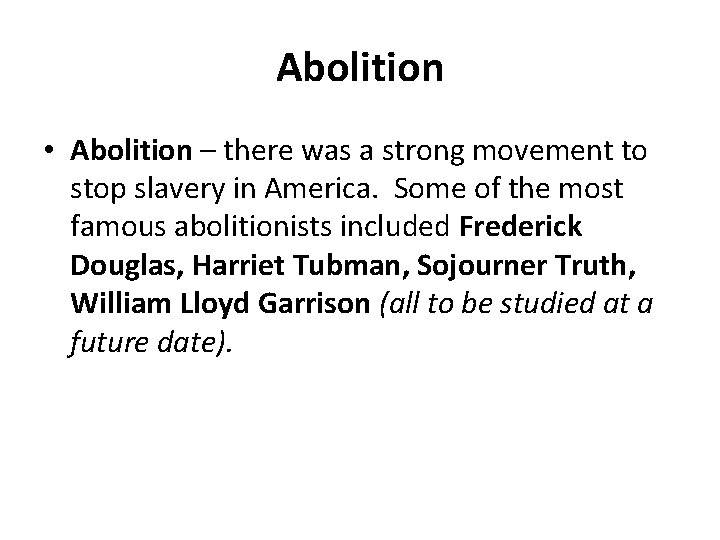 Abolition

• Abolition – there was a strong movement to stop slavery in America. Some of the most famous abolitionists included Frederick Douglas, Harriet Tubman, Sojourner Truth, William Lloyd Garrison (all to be studied at a future date).